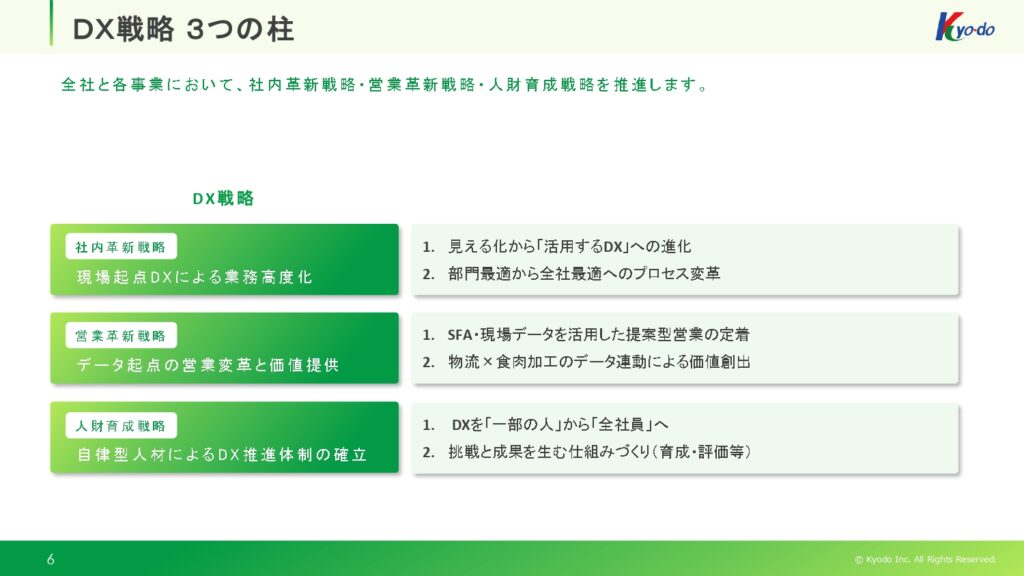 DX戦略 3つの柱

Kyo-do

全社と各事業において、社内革新戦略・営業革新戦略・人財育成戦略を推進します。

DX戦略

社内革新戦略
現場起点DXによる業務高度化

1. 見える化から「活用するDX」への進化
2. 部門最適から全社最適へのプロセス変革

営業革新戦略
データ起点の営業変革と価値提供

1. SFA・現場データを活用した提案型営業の定着
2. 物流×食肉加工のデータ連動による価値創出

人財育成戦略
自律型人材によるDX推進体制の確立

1. DXを「一部の人」から「全社員」へ
2. 挑戦と成果を生む仕組みづくり（育成・評価等）

6

© Kyodo Inc. All Rights Reserved.